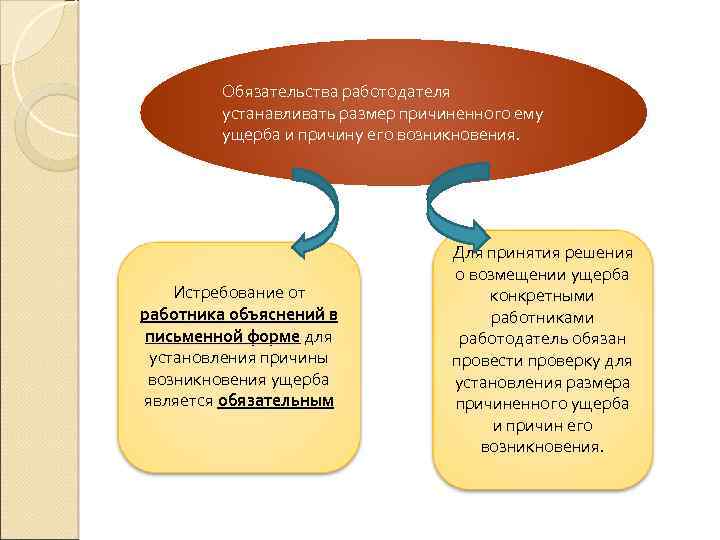 Обязательства работодателя устанавливать размер причиненного ему ущерба и причину его возникновения.

Истребование от работника объяснений в письменной форме для установления причины возникновения ущерба является обязательным

Для принятия решения о возмещении ущерба конкретными работниками работодатель обязан провести проверку для установления размера причиненного ущерба и причин его возникновения.